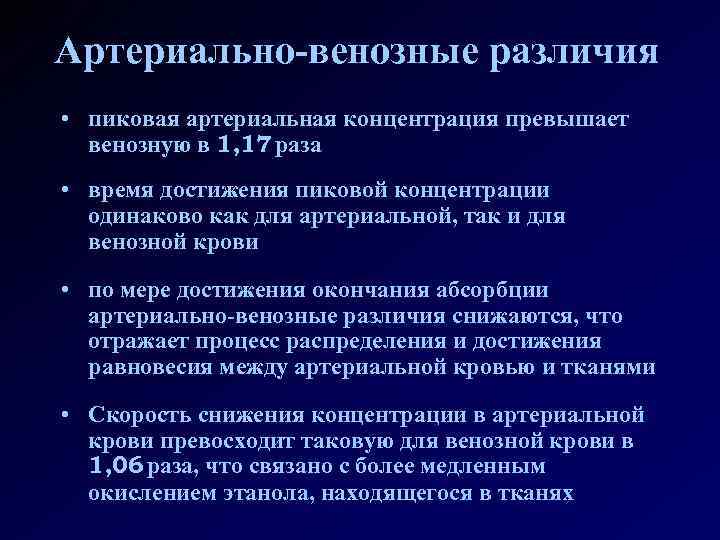 Артериально-венозные различия

• пиковая артериальная концентрация превышает венозную в 1,17 раза

• время достижения пиковой концентрации одинаково как для артериальной, так и для венозной крови

• по мере достижения окончания абсорбции артериально-венозные различия снижаются, что отражает процесс распределения и достижения равновесия между артериальной кровью и тканями

• Скорость снижения концентрации в артериальной крови превосходит таковую для венозной крови в 1,06 раза, что связано с более медленным окислением этанола, находящегося в тканях